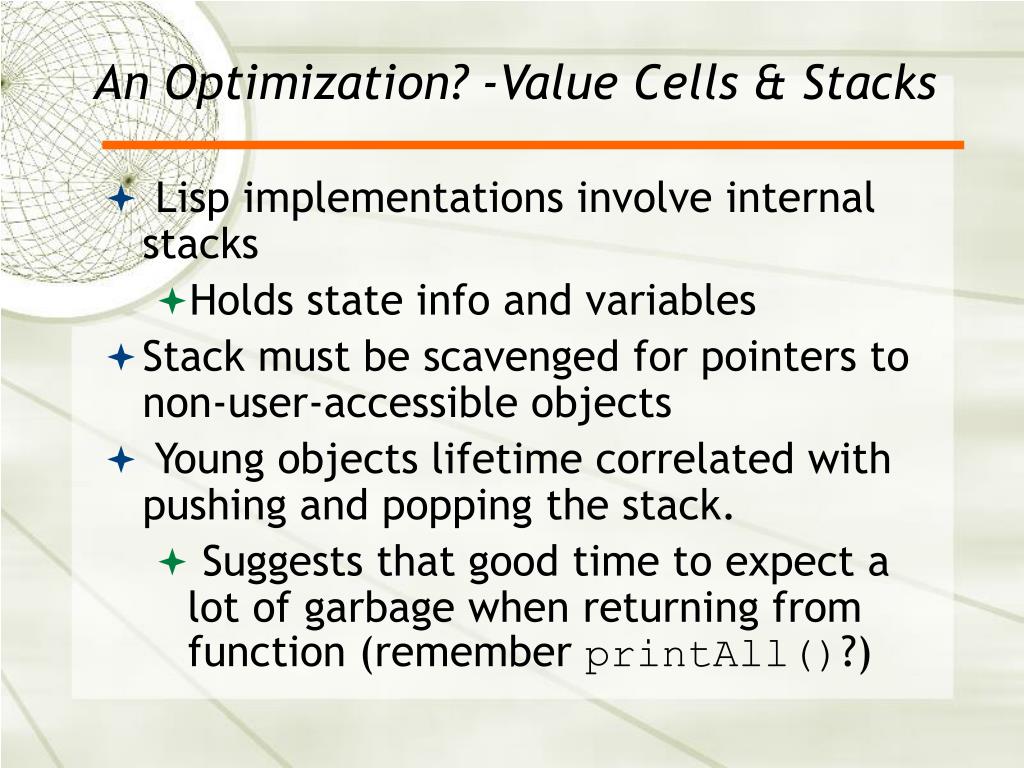 An Optimization? -Value Cells & Stacks

Lisp implementations involve internal stacks

Holds state info and variables

Stack must be scavenged for pointers to non-user-accessible objects

Young objects lifetime correlated with pushing and popping the stack.

Suggests that good time to expect a lot of garbage when returning from function (remember printAll()?)